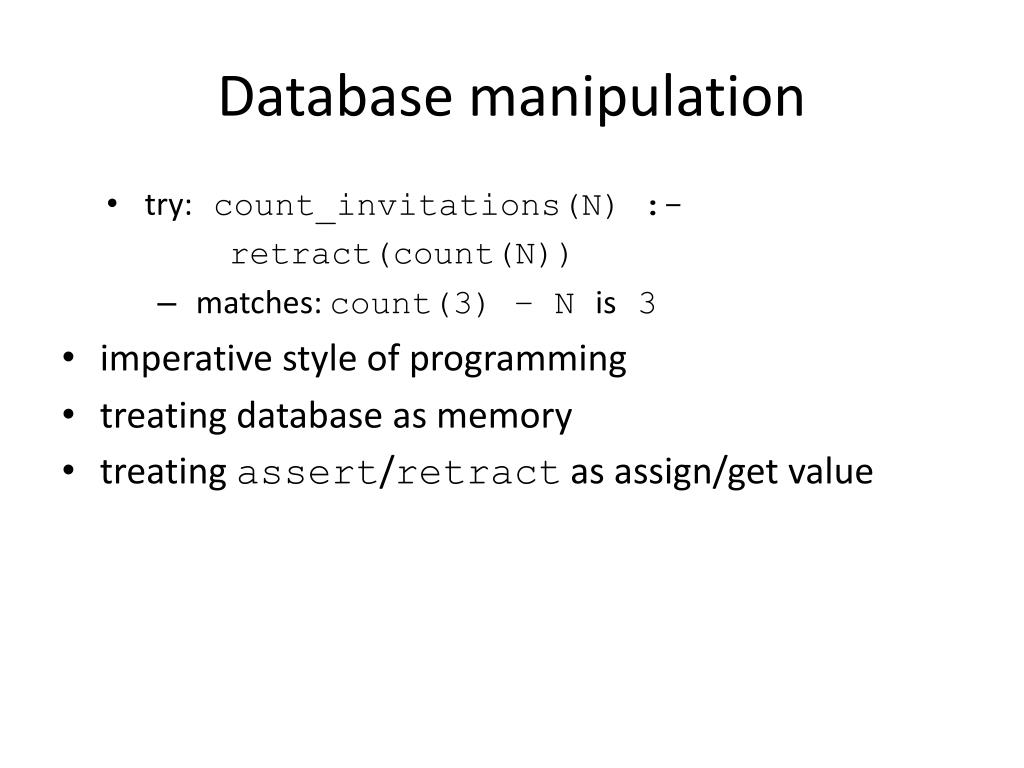 Database manipulation

• try: count_invitations(N) :-
retract(count(N))
– matches: count(3) – N is 3

• imperative style of programming
• treating database as memory
• treating assert/retract as assign/get value